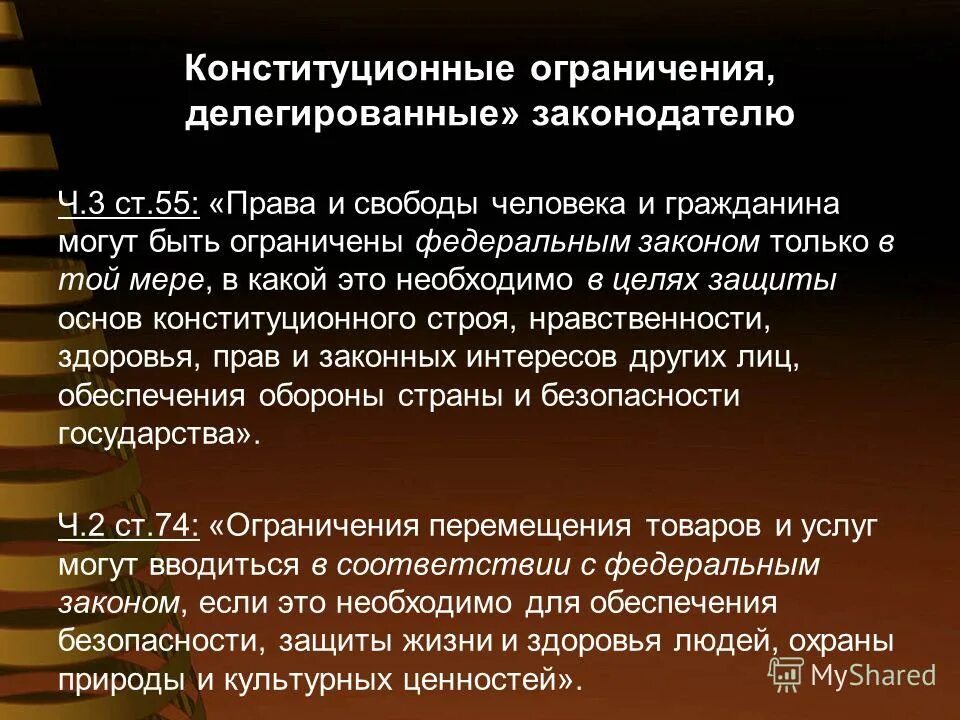 Конституционные ограничения, делегированные» законодателю

Ч.3 ст.55: «Права и свободы человека и гражданина могут быть ограничены федеральным законом только в той мере, в какой это необходимо в целях защиты основ конституционного строя, нравственности, здоровья, прав и законных интересов других лиц, обеспечения обороны страны и безопасности государства».

Ч.2 ст.74: «Ограничения перемещения товаров и услуг могут вводиться в соответствии с федеральным законом, если это необходимо для обеспечения безопасности, защиты жизни и здоровья людей, охраны природы и культурных ценностей».

MyShared